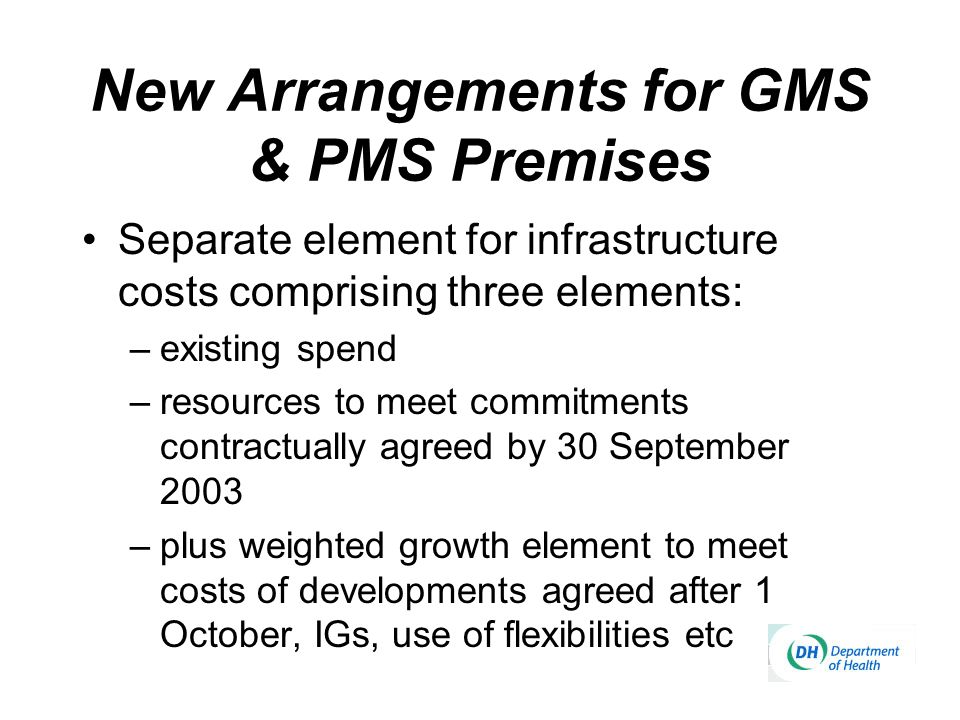 New Arrangements for GMS & PMS Premises

• Separate element for infrastructure costs comprising three elements:
– existing spend
– resources to meet commitments contractually agreed by 30 September 2003
– plus weighted growth element to meet costs of developments agreed after 1 October, IGs, use of flexibilities etc

DH Department of Health